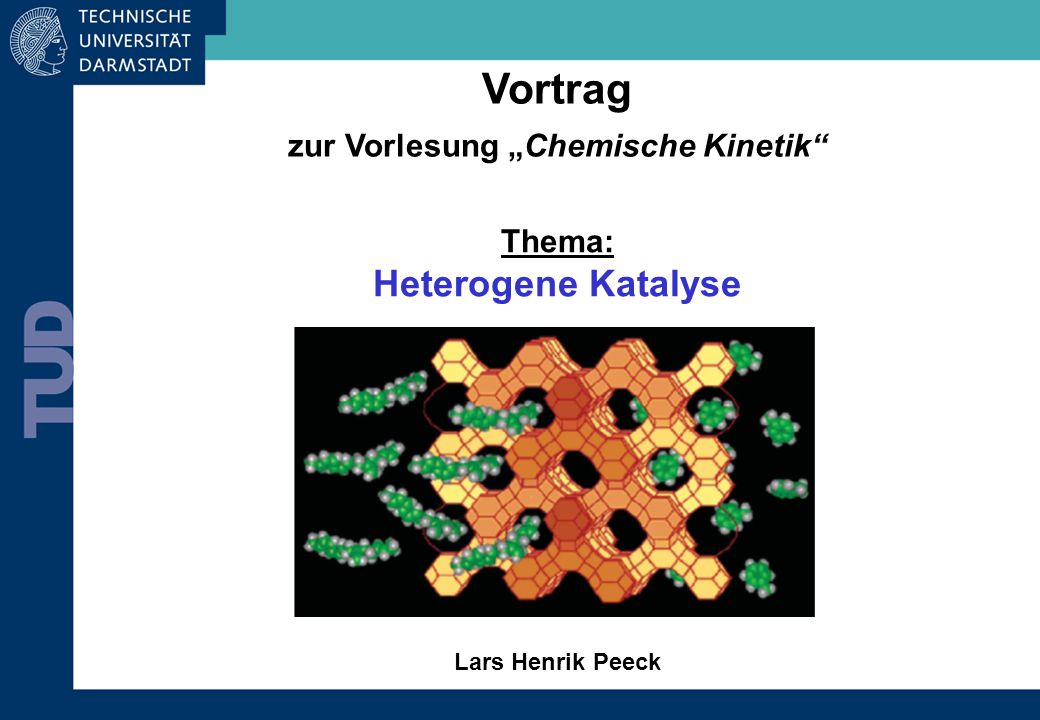 TECHNISCHE
UNIVERSITÄT
DARMSTADT

TUD

Vortrag

zur Vorlesung „Chemische Kinetik“

Thema:
Heterogene Katalyse

Lars Henrik Peeck